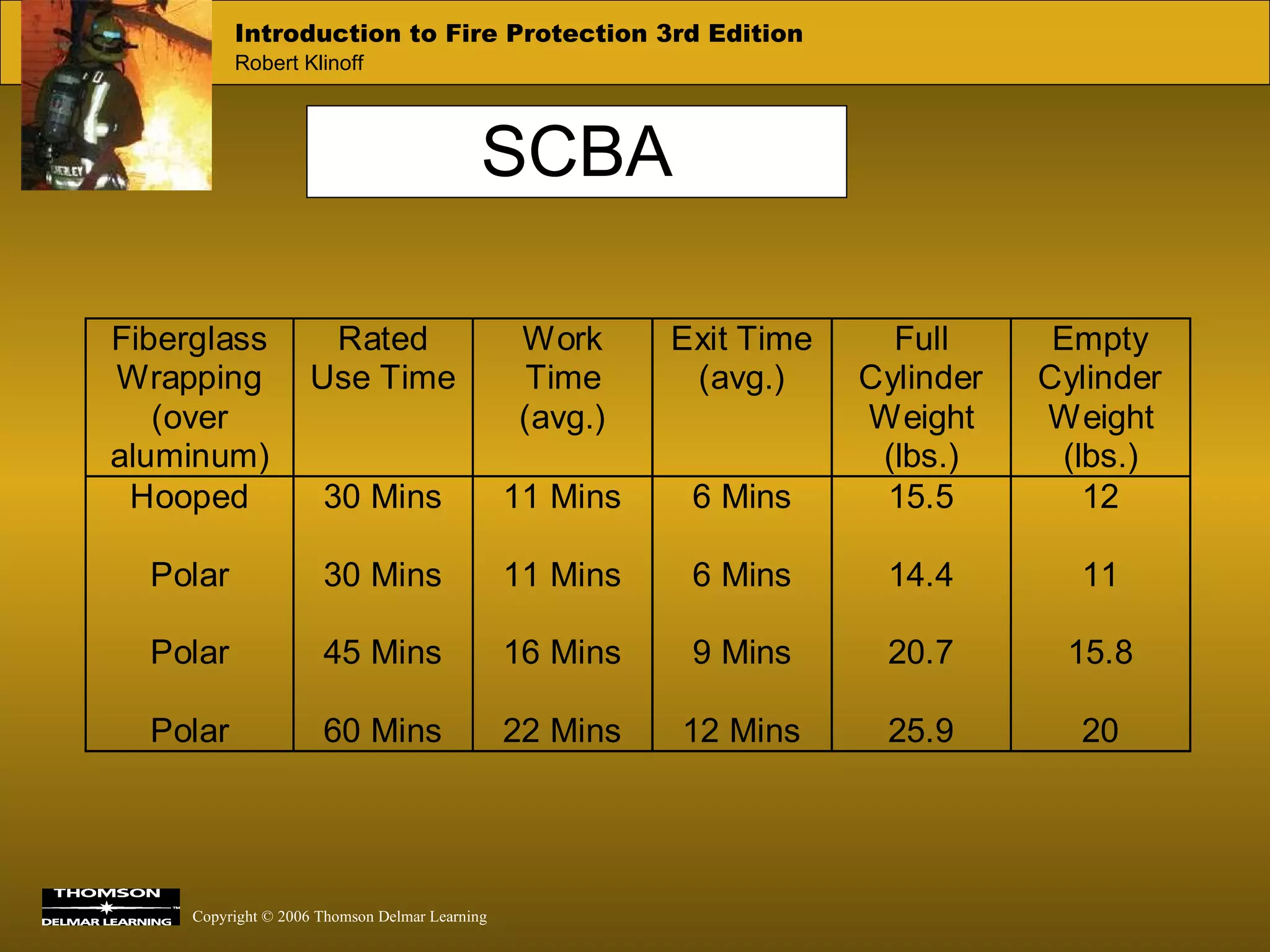 Introduction to Fire Protection 3rd Edition
Robert Klinoff

SCBA

| Fiberglass Wrapping (over aluminum) | Rated Use Time | Work Time (avg.) | Exit Time (avg.) | Full Cylinder Weight (lbs.) | Empty Cylinder Weight (lbs.) |
|---|---|---|---|---|---|
| Hooped | 30 Mins | 11 Mins | 6 Mins | 15.5 | 12 |
| Polar | 30 Mins | 11 Mins | 6 Mins | 14.4 | 11 |
| Polar | 45 Mins | 16 Mins | 9 Mins | 20.7 | 15.8 |
| Polar | 60 Mins | 22 Mins | 12 Mins | 25.9 | 20 |

THOMSON
DELMAR LEARNING
Copyright © 2006 Thomson Delmar Learning